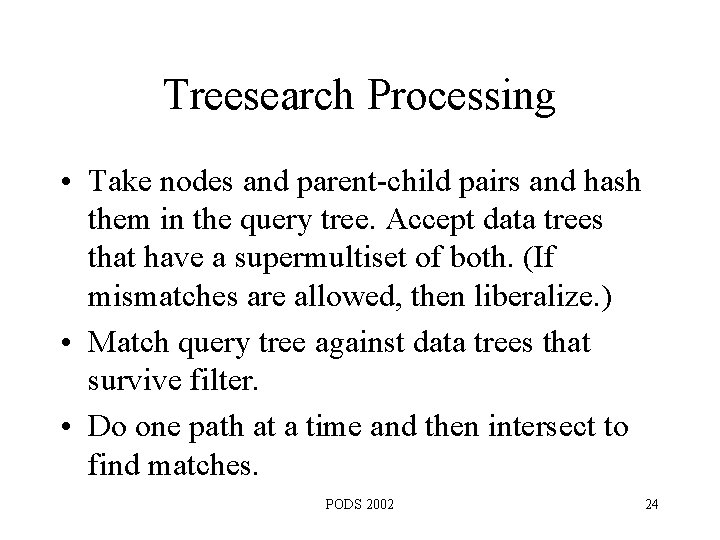 Treesearch Processing

• Take nodes and parent-child pairs and hash them in the query tree. Accept data trees that have a supermultiset of both. (If mismatches are allowed, then liberalize.)

• Match query tree against data trees that survive filter.

• Do one path at a time and then intersect to find matches.

PODS 2002

24